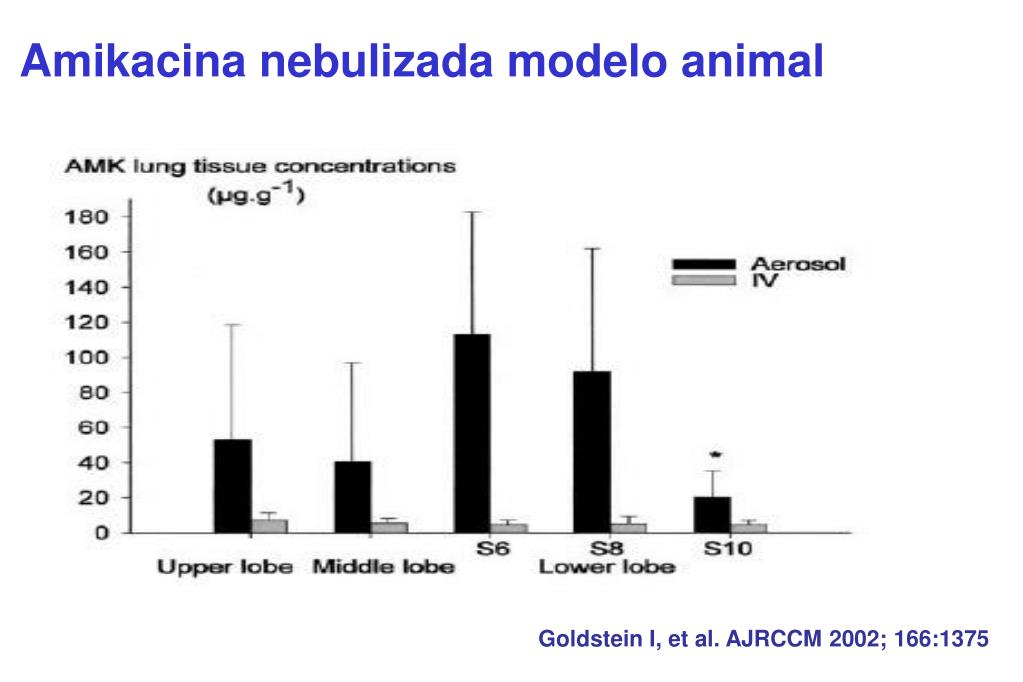 Amikacina nebulizada modelo animal

AMK lung tissue concentrations
($\mu g.g^{-1}$)

180
160
140
120
100
80
60
40
20
0

Aerosol
IV

*

Upper lobe Middle lobe S6 S8 S10
Lower lobe

Goldstein I, et al. AJRCCM 2002; 166:1375